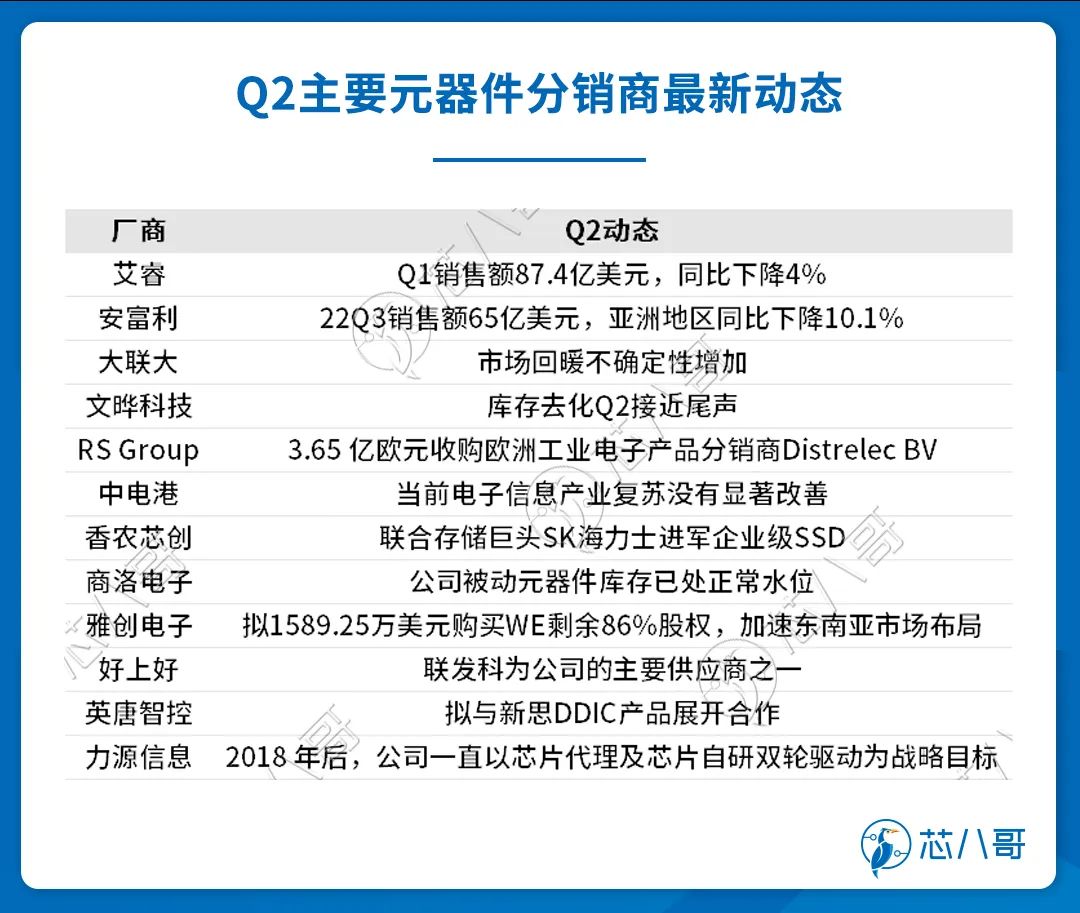 Q2主要元器件分销商最新动态

| 厂商 | Q2动态 |
|---|---|
| 艾睿 | Q1销售额87.4亿美元，同比下降4% |
| 安富利 | 22Q3销售额65亿美元，亚洲地区同比下降10.1% |
| 大联大 | 市场回暖不确定性增加 |
| 文晔科技 | 库存去化Q2接近尾声 |
| RS Group | 3.65 亿欧元收购欧洲工业电子产品分销商Distrelec BV |
| 中电港 | 当前电子信息产业复苏没有显著改善 |
| 香农芯创 | 联合存储巨头SK海力士进军企业级SSD |
| 商洛电子 | 公司被动元器件库存已处正常水位 |
| 雅创电子 | 拟1589.25万美元购买WE剩余86%股权，加速东南亚市场布局 |
| 好上好 | 联发科为公司的主要供应商之一 |
| 英唐智控 | 拟与新思DDIC产品展开合作 |
| 力源信息 | 2018 年后，公司一直以芯片代理及芯片自研双轮驱动为战略目标 |

芯八哥